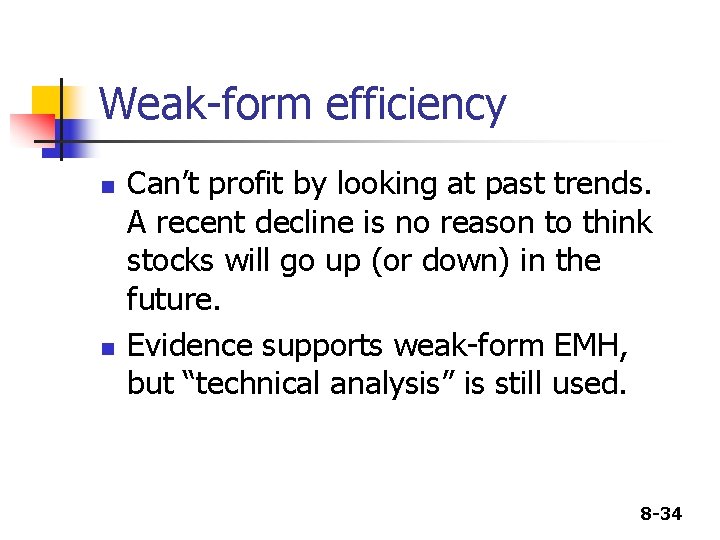 Weak-form efficiency

- Can’t profit by looking at past trends. A recent decline is no reason to think stocks will go up (or down) in the future.
- Evidence supports weak-form EMH, but “technical analysis” is still used.

8-34